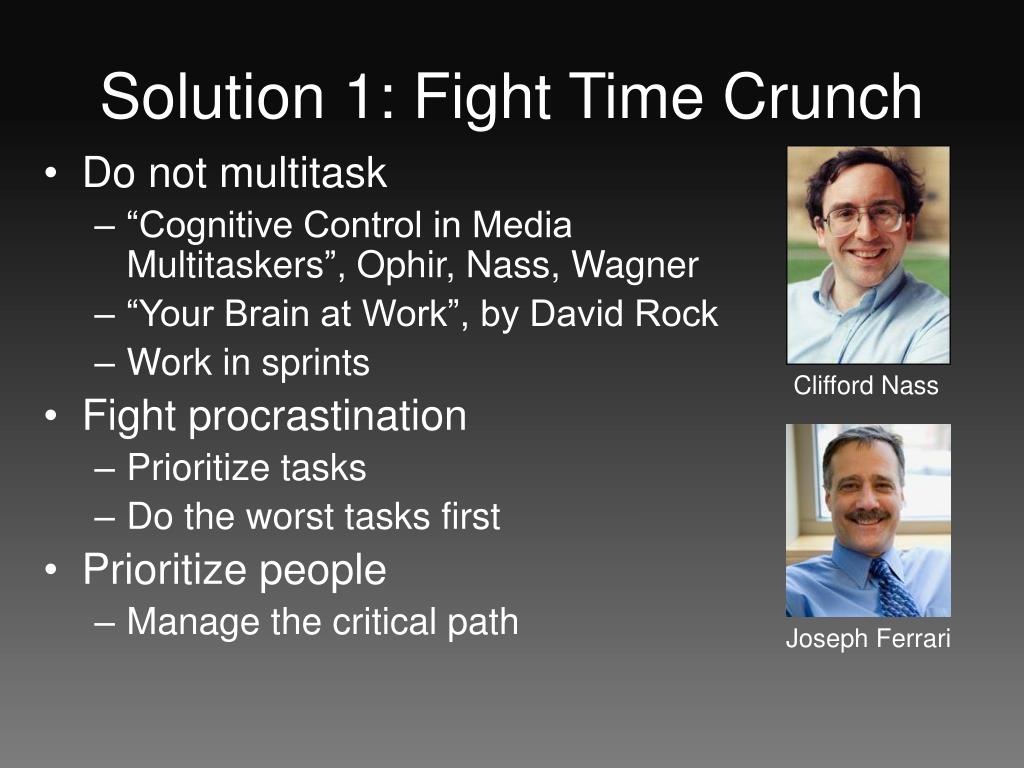 Solution 1: Fight Time Crunch

• Do not multitask
– “Cognitive Control in Media Multitaskers”, Ophir, Nass, Wagner
– “Your Brain at Work”, by David Rock
– Work in sprints
• Fight procrastination
– Prioritize tasks
– Do the worst tasks first
• Prioritize people
– Manage the critical path

Clifford Nass

Joseph Ferrari